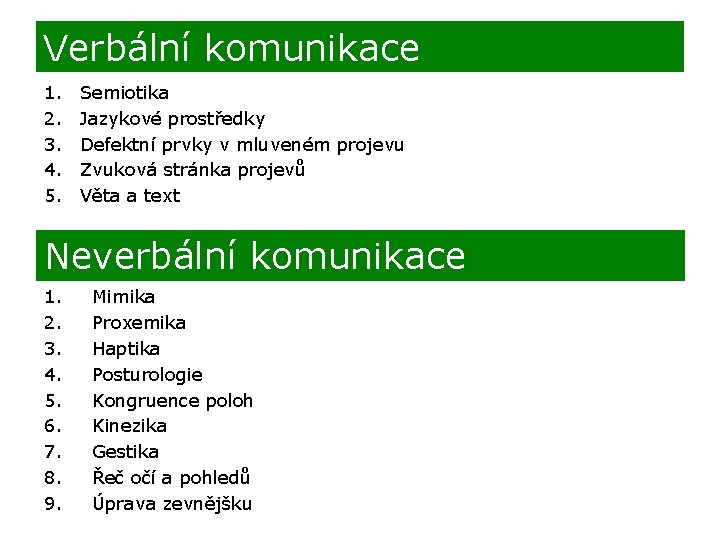 Verbální komunikace

1. Semiotika
2. Jazykové prostředky
3. Defektní prvky v mluveném projevu
4. Zvuková stránka projevů
5. Věta a text

Neverbální komunikace

1. Mimika
2. Proxemika
3. Haptika
4. Posturologie
5. Kongruence poloh
6. Kinezika
7. Gestika
8. Řeč očí a pohledů
9. Úprava zevnějšku